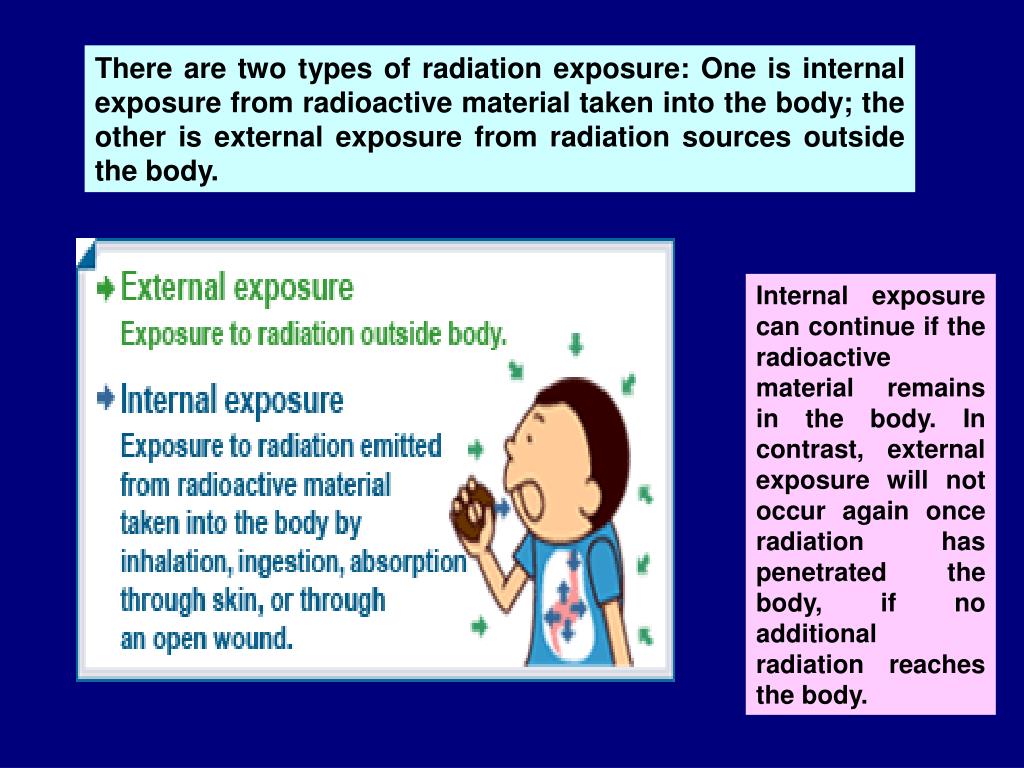 There are two types of radiation exposure: One is internal exposure from radioactive material taken into the body; the other is external exposure from radiation sources outside the body.

External exposure
Exposure to radiation outside body.

Internal exposure
Exposure to radiation emitted from radioactive material taken into the body by inhalation, ingestion, absorption through skin, or through an open wound.

Internal exposure can continue if the radioactive material remains in the body. In contrast, external exposure will not occur again once radiation has penetrated the body, if no additional radiation reaches the body.